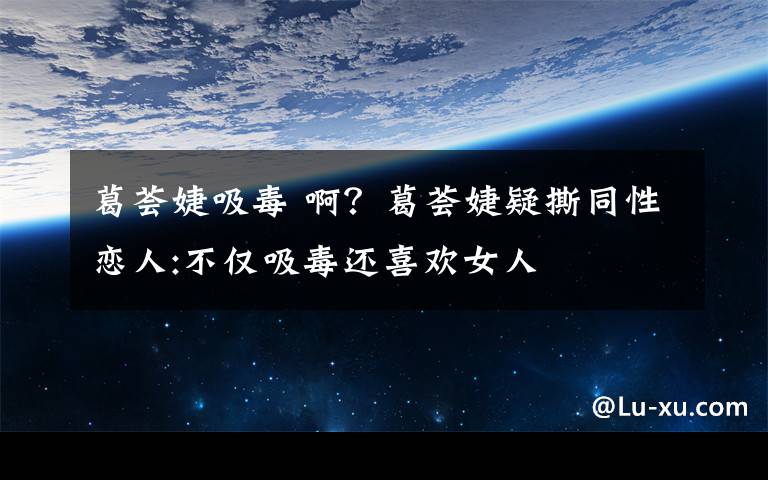 葛荟婕吸毒 啊？葛荟婕疑撕同性恋人:不仅吸毒还喜欢女人

@Lu-xu.com